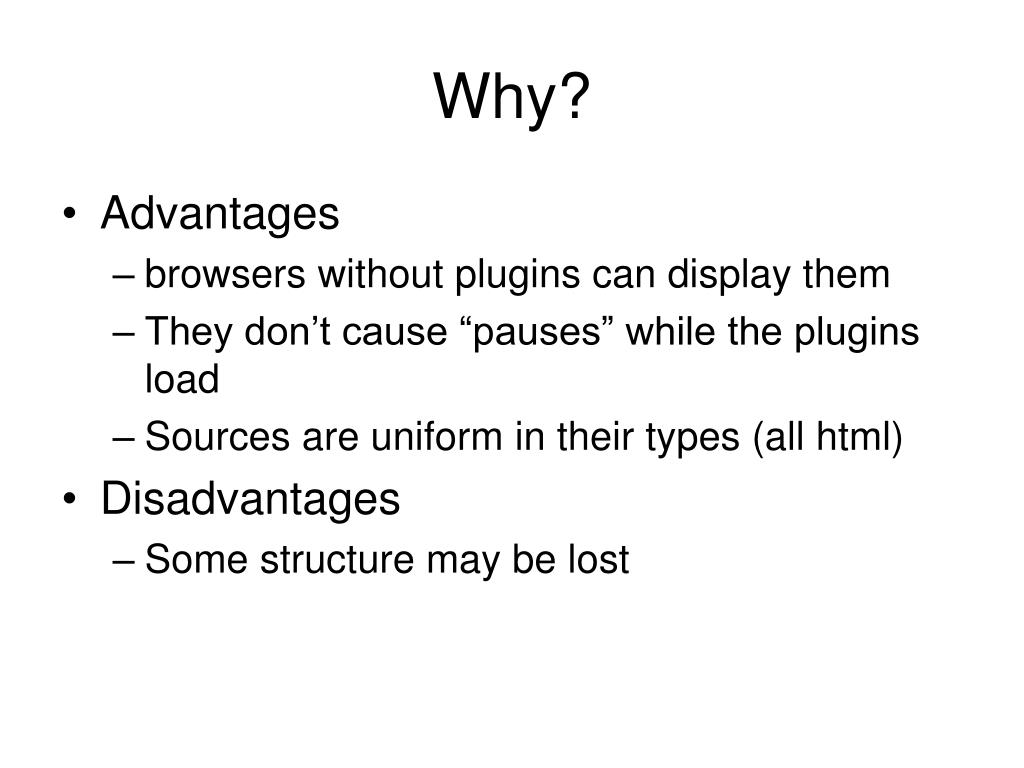 Why?

• Advantages
– browsers without plugins can display them
– They don’t cause “pauses” while the plugins load
– Sources are uniform in their types (all html)
• Disadvantages
– Some structure may be lost